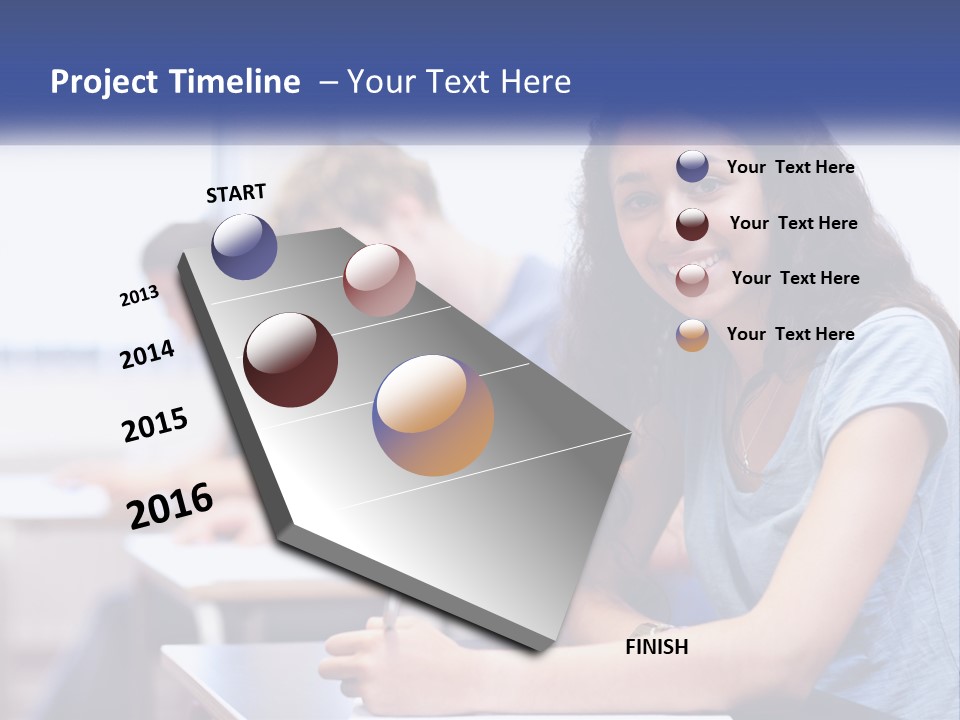 Project Timeline – Your Text Here

START

2013

2014

2015

2016

FINISH

Your Text Here

Your Text Here

Your Text Here

Your Text Here